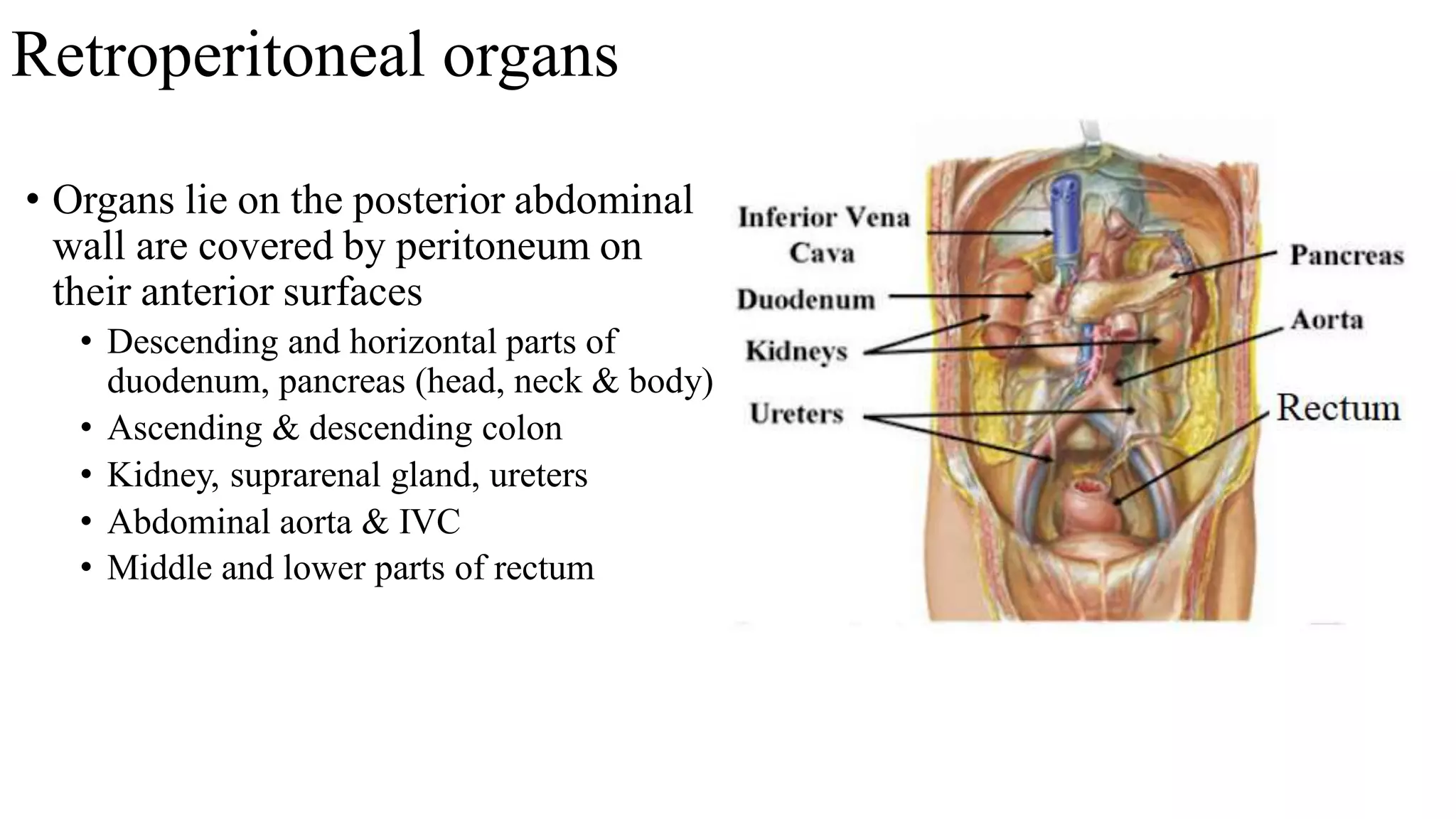 Retroperitoneal organs

• Organs lie on the posterior abdominal wall are covered by peritoneum on their anterior surfaces
  • Descending and horizontal parts of duodenum, pancreas (head, neck & body)
  • Ascending & descending colon
  • Kidney, suprarenal gland, ureters
  • Abdominal aorta & IVC
  • Middle and lower parts of rectum

Inferior Vena Cava
Duodenum
Kidneys
Ureters
Pancreas
Aorta
Rectum